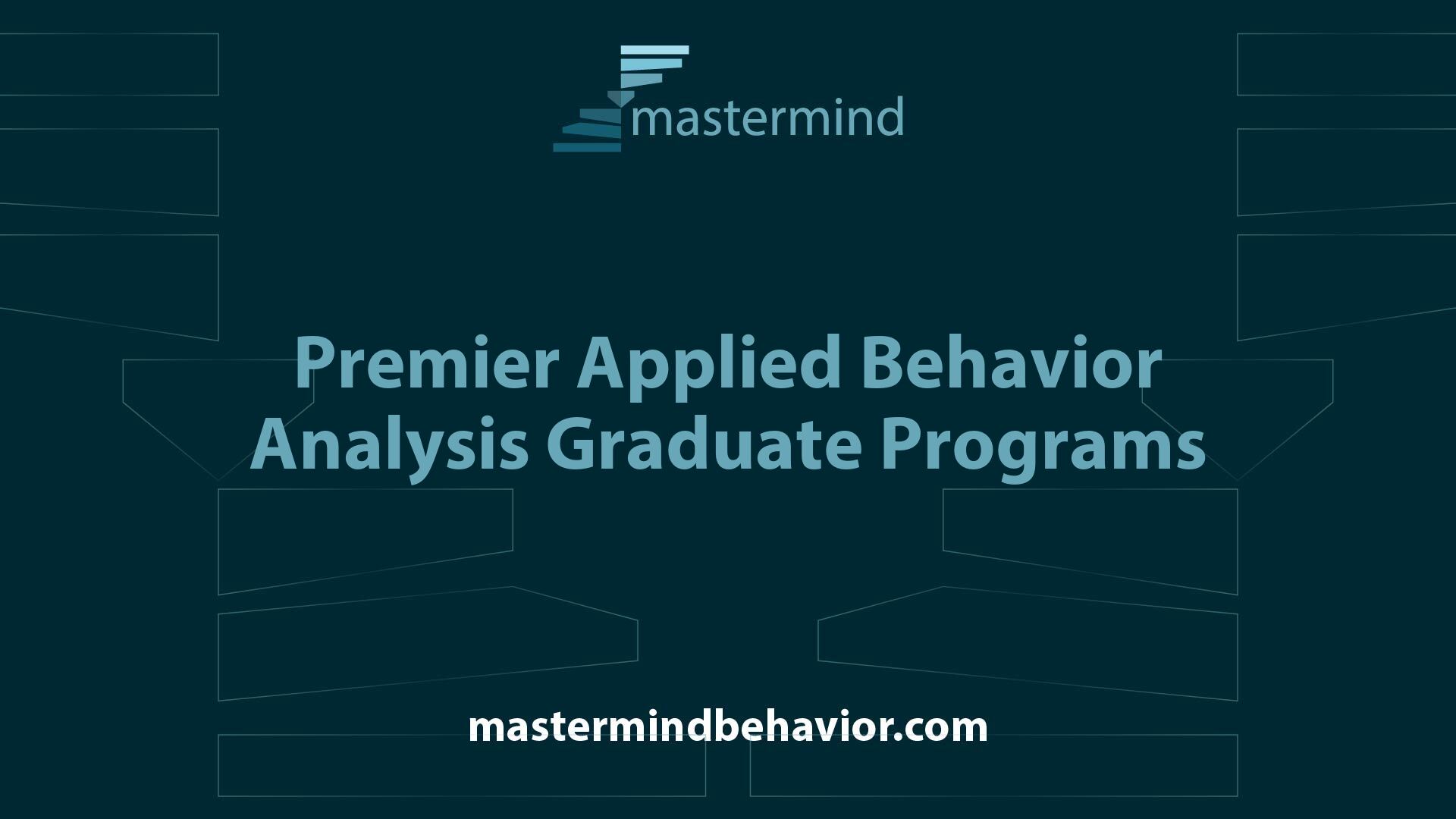 mastermind

Premier Applied Behavior Analysis Graduate Programs

mastermindbehavior.com